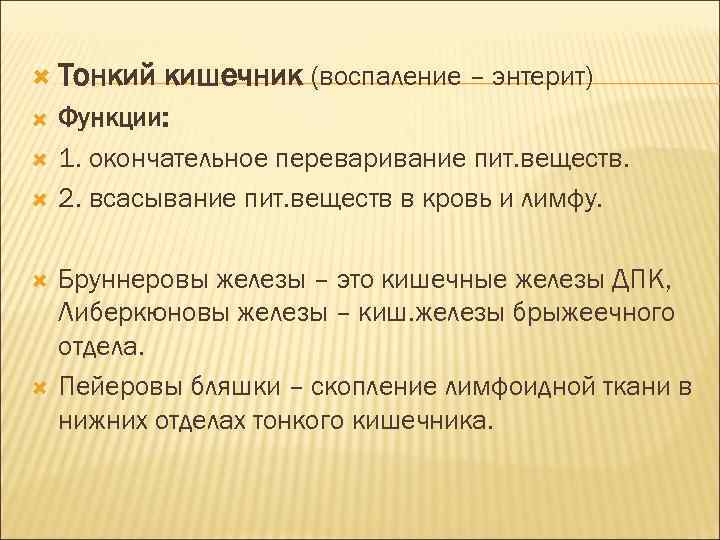 Тонкий кишечник (воспаление – энтерит)

Функции:

1. окончательное переваривание пит.веществ.

2. всасывание пит.веществ в кровь и лимфу.

Бруннеровы железы – это кишечные железы ДПК, Либеркюновы железы – киш.железы брыжеечного отдела.

Пейеровы бляшки – скопление лимфоидной ткани в нижних отделах тонкого кишечника.